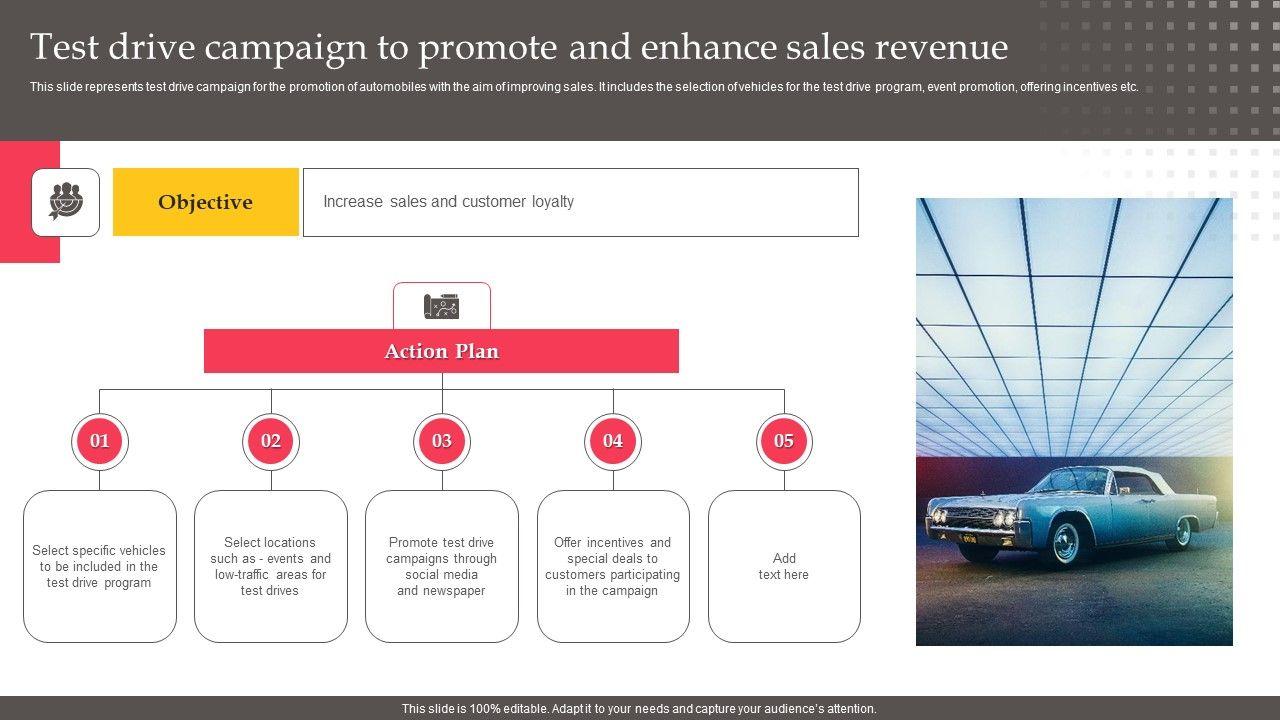 Test drive campaign to promote and enhance sales revenue

This slide represents test drive campaign for the promotion of automobiles with the aim of improving sales. It includes the selection of vehicles for the test drive program, event promotion, offering incentives etc.

Objective

Increase sales and customer loyalty

Action Plan

01

Select specific vehicles to be included in the test drive program

02

Select locations such as - events and low-traffic areas for test drives

03

Promote test drive campaigns through social media and newspaper

04

Offer incentives and special deals to customers participating in the campaign

05

Add text here

This slide is 100% editable. Adapt it to your needs and capture your audience's attention.